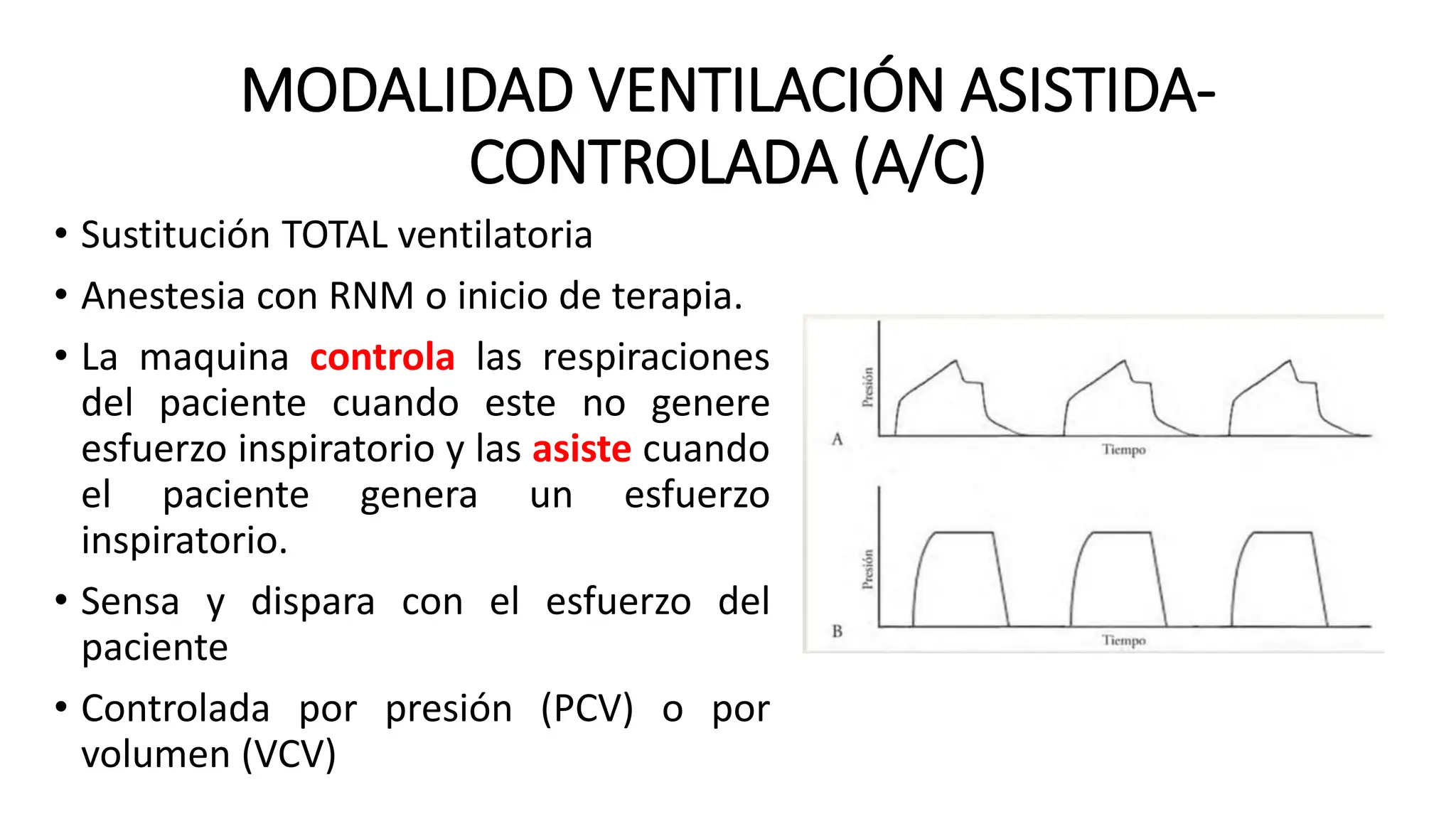 MODALIDAD VENTILACIÓN ASISTIDA-CONTROLADA (A/C)

• Sustitución TOTAL ventilatoria

• Anestesia con RNM o inicio de terapia.

• La maquina controla las respiraciones del paciente cuando este no genere esfuerzo inspiratorio y las asiste cuando el paciente genera un esfuerzo inspiratorio.

• Sensa y dispara con el esfuerzo del paciente

• Controlada por presión (PCV) o por volumen (VCV)

Presión
A
Tiempo

Presión
B
Tiempo